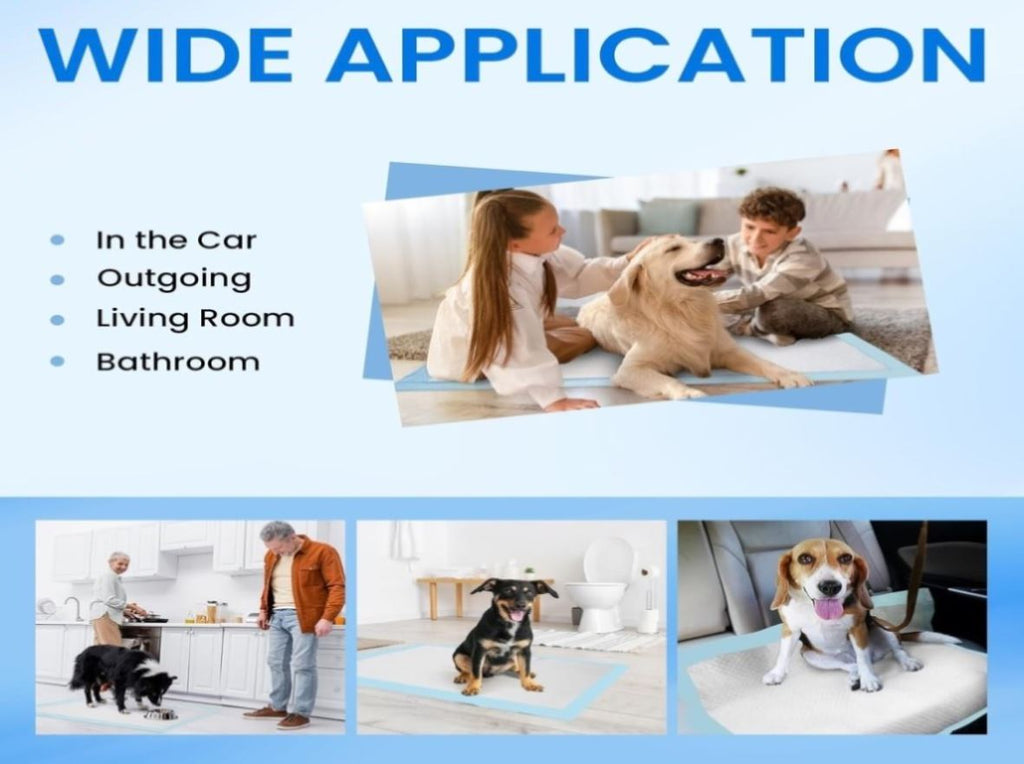 WIDE APPLICATION

- In the Car
- Outgoing
- Living Room
- Bathroom